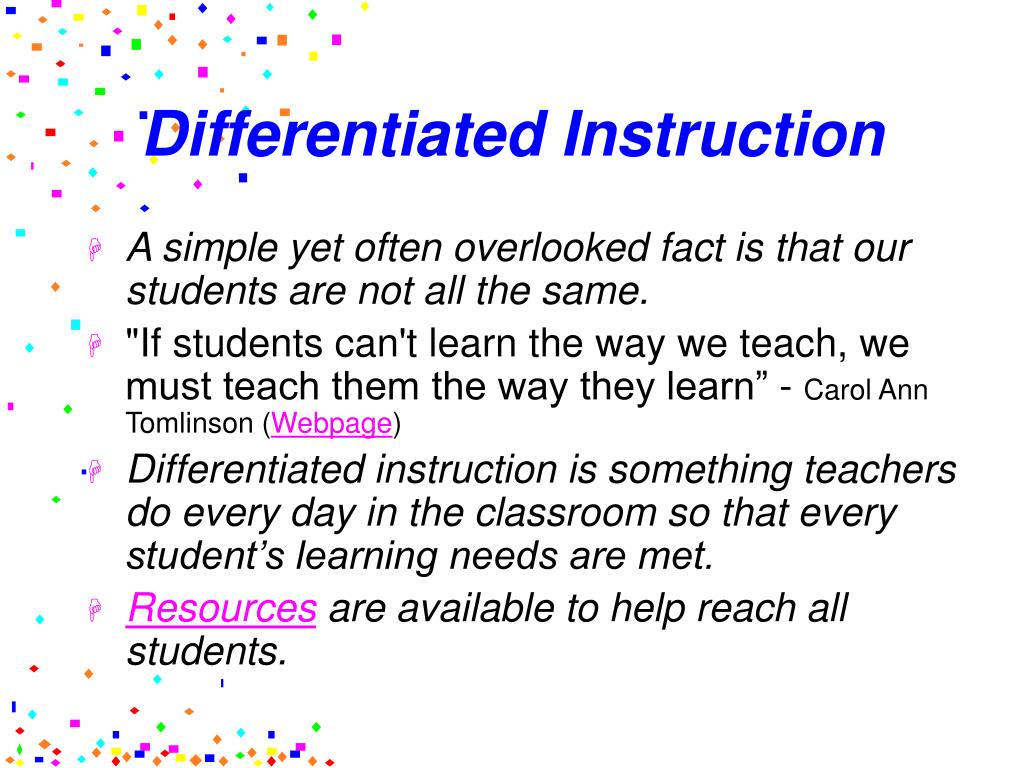 Differentiated Instruction

A simple yet often overlooked fact is that our students are not all the same.

"If students can't learn the way we teach, we must teach them the way they learn” - Carol Ann Tomlinson (Webpage)

Differentiated instruction is something teachers do every day in the classroom so that every student’s learning needs are met.

Resources are available to help reach all students.